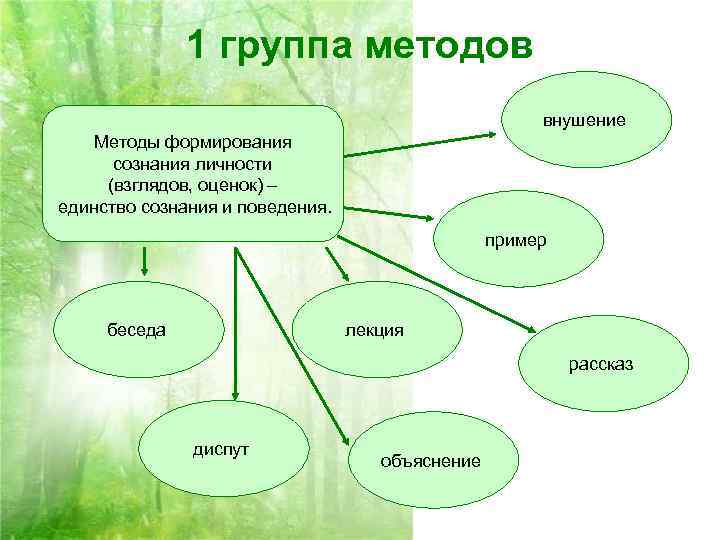 1 группа методов

Методы формирования сознания личности (взглядов, оценок) – единство сознания и поведения.

внушение

пример

беседа

лекция

рассказ

диспут

объяснение